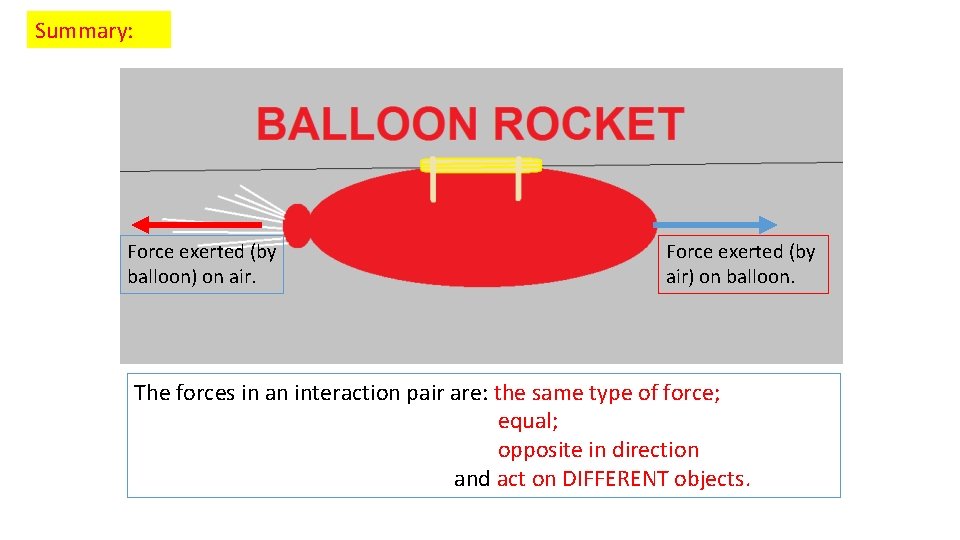 Summary:

BALLOON ROCKET

Force exerted (by balloon) on air.

Force exerted (by air) on balloon.

The forces in an interaction pair are: the same type of force;
equal;
opposite in direction
and act on DIFFERENT objects.